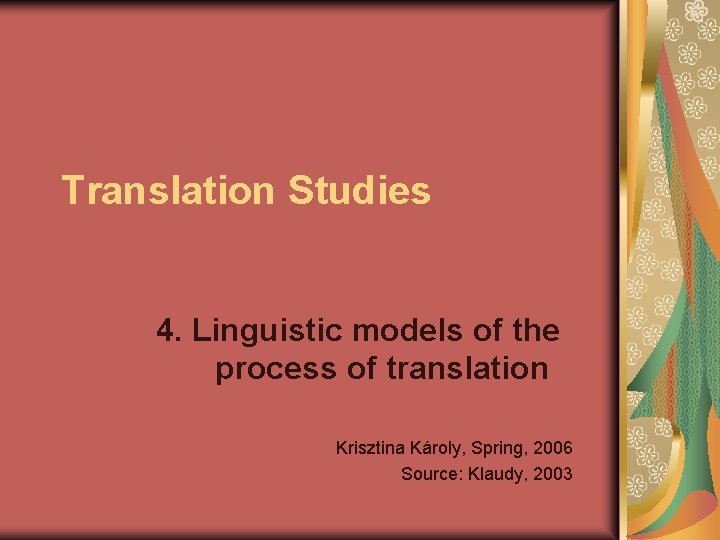 Translation Studies

4. Linguistic models of the process of translation

Krisztina Károly, Spring, 2006
Source: Klaudy, 2003